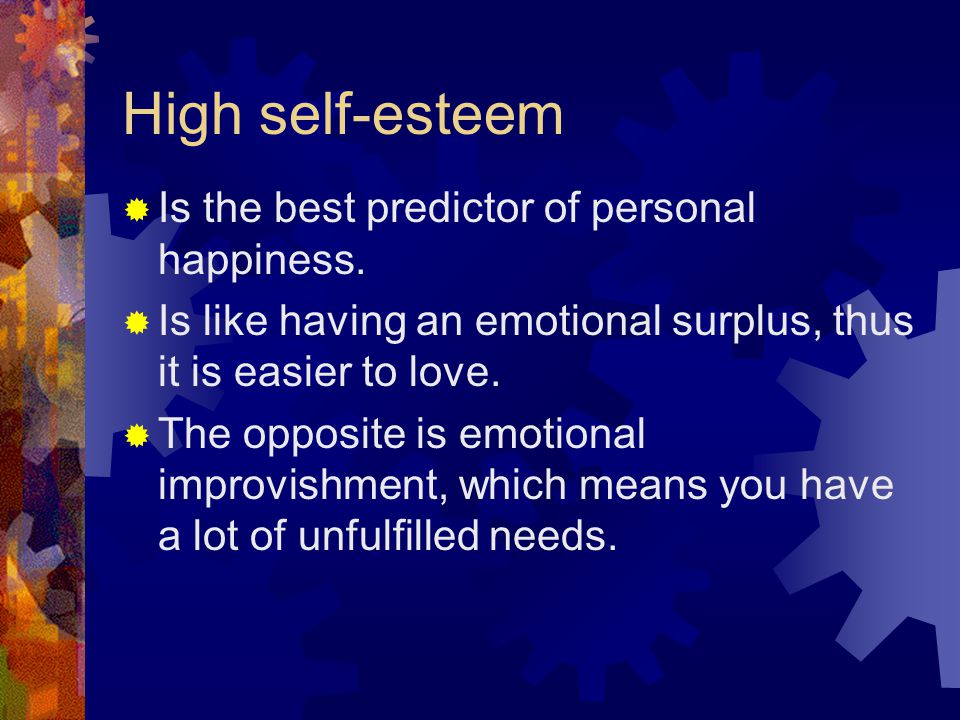 High self-esteem

Is the best predictor of personal happiness.

Is like having an emotional surplus, thus it is easier to love.

The opposite is emotional improvishment, which means you have a lot of unfulfilled needs.